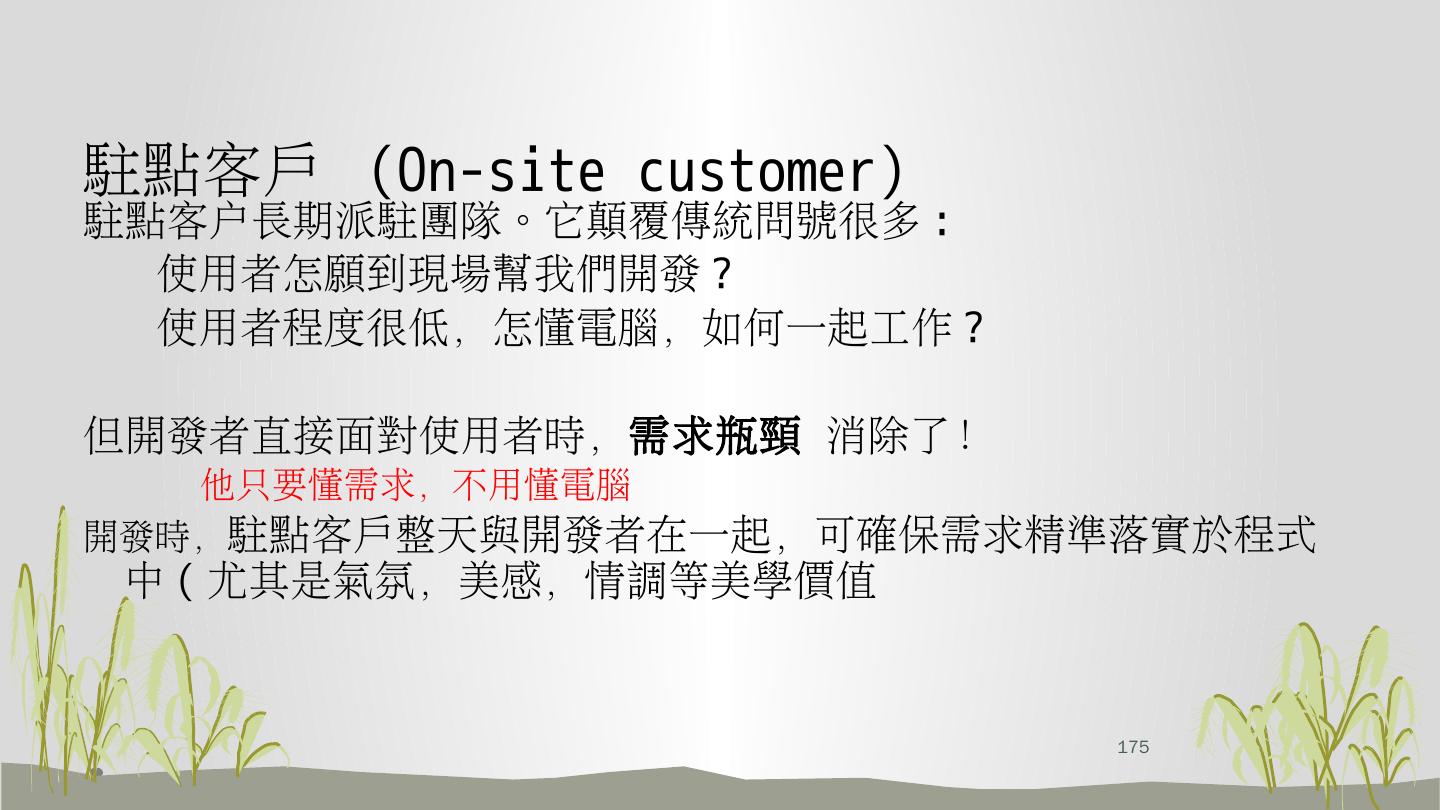 駐點客戶 (On-site customer)

駐點客户長期派駐團隊。它顛覆傳統問號很多:

使用者怎願到現場幫我們開發?

使用者程度很低，怎懂電腦，如何一起工作?

但開發者直接面對使用者時，需求瓶頸 消除了!

他只要懂需求，不用懂電腦

開發時，駐點客戶整天與開發者在一起，可確保需求精準落實於程式中(尤其是氣氛，美感，情調等美學價值

175